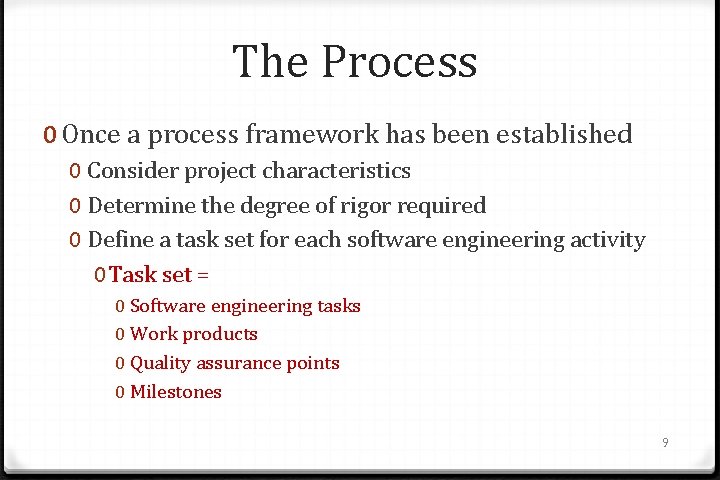 The Process

0 Once a process framework has been established

0 Consider project characteristics

0 Determine the degree of rigor required

0 Define a task set for each software engineering activity

0 Task set =

0 Software engineering tasks

0 Work products

0 Quality assurance points

0 Milestones

9